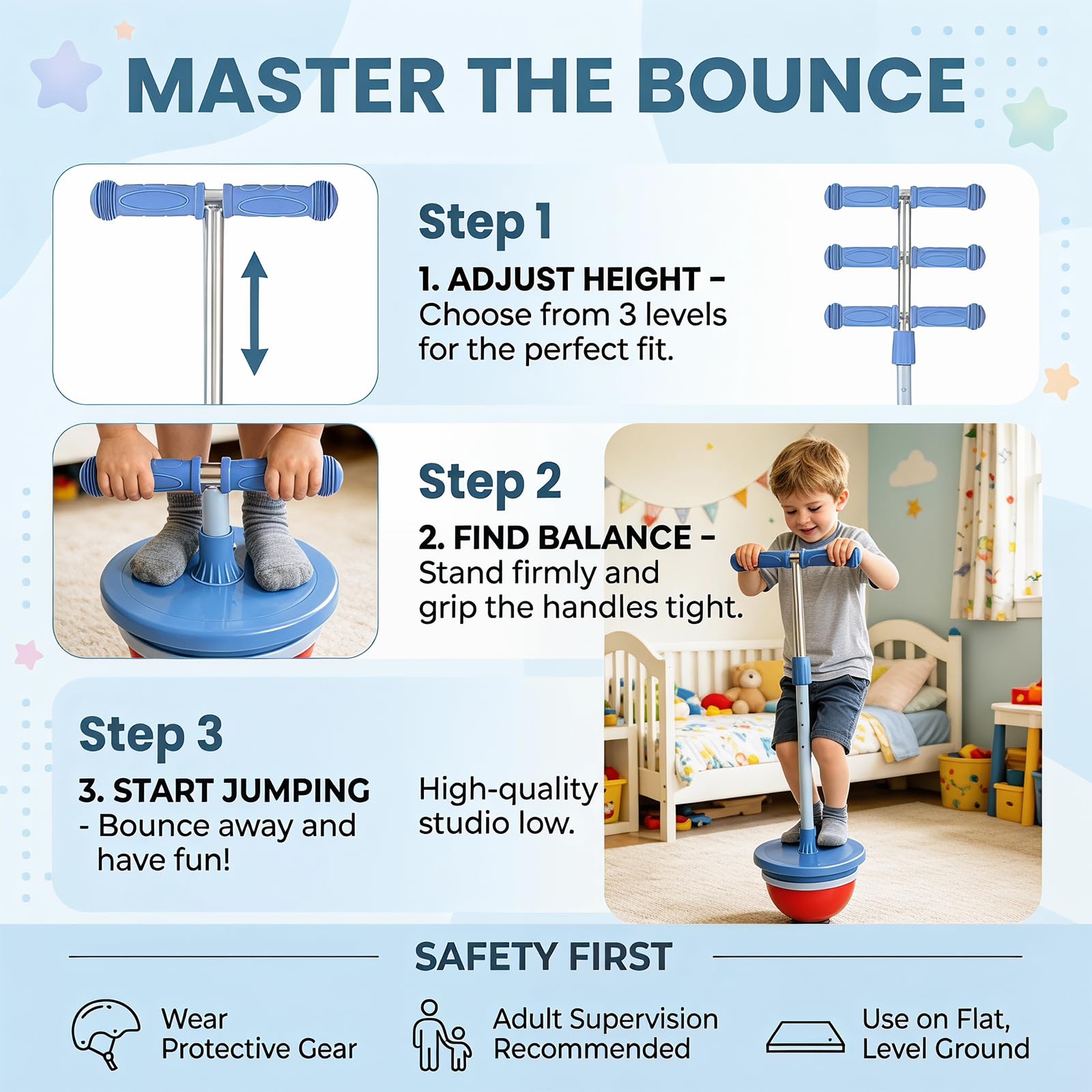 MASTER THE BOUNCE

Step 1

1. ADJUST HEIGHT – Choose from 3 levels for the perfect fit.

Step 2

2. FIND BALANCE – Stand firmly and grip the handles tight.

Step 3

3. START JUMPING - Bounce away and have fun!

High-quality studio low.

SAFETY FIRST

Wear Protective Gear

Adult Supervision Recommended

Use on Flat, Level Ground